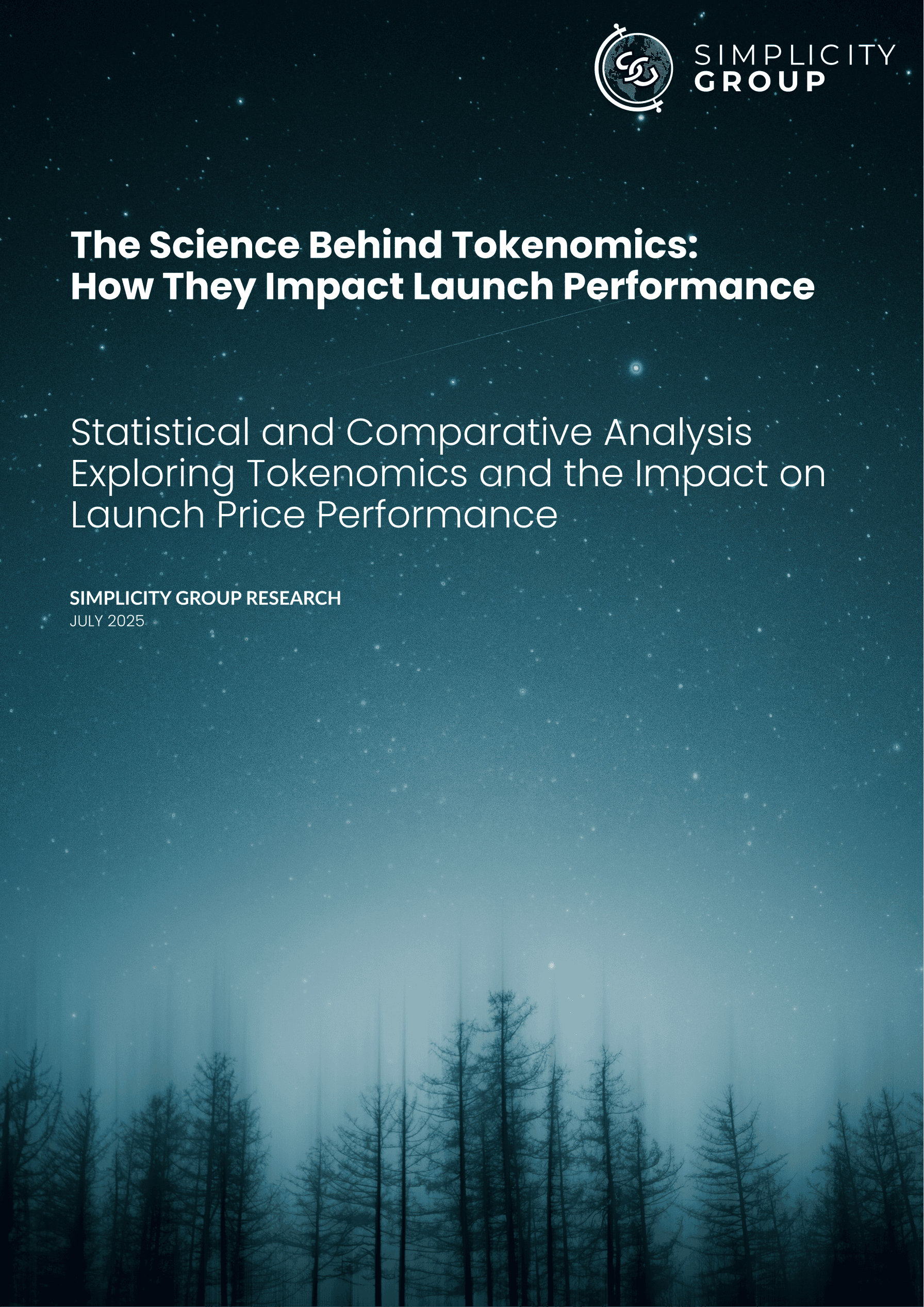 SIMPLICITY GROUP

The Science Behind Tokenomics: How They Impact Launch Performance

Statistical and Comparative Analysis Exploring Tokenomics and the Impact on Launch Price Performance

SIMPLICITY GROUP RESEARCH
JULY 2025